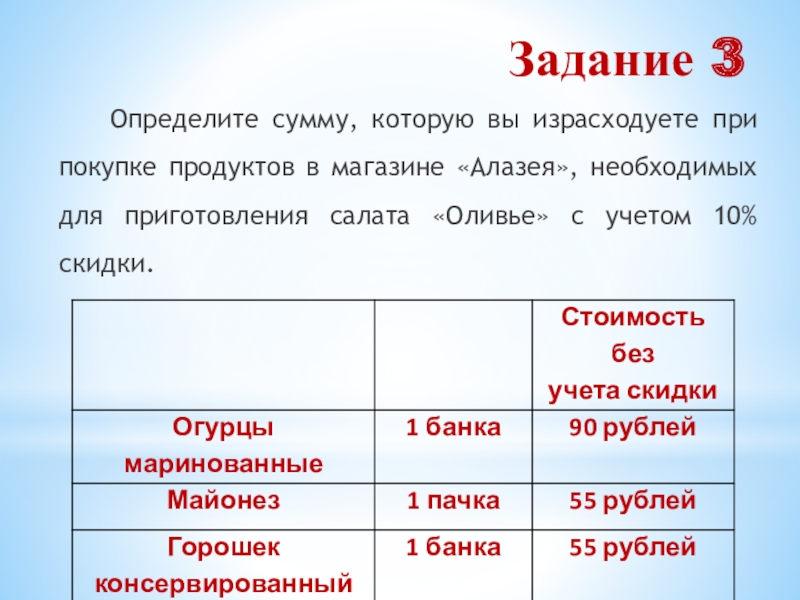 Задание 3

Определите сумму, которую вы израсходуете при покупке продуктов в магазине «Алазея», необходимых для приготовления салата «Оливье» с учетом 10% скидки.

| | | Стоимость без учета скидки |
|---|---|---|
| Огурцы маринованные | 1 банка | 90 рублей |
| Майонез | 1 пачка | 55 рублей |
| Горошек консервированный | 1 банка | 55 рублей |